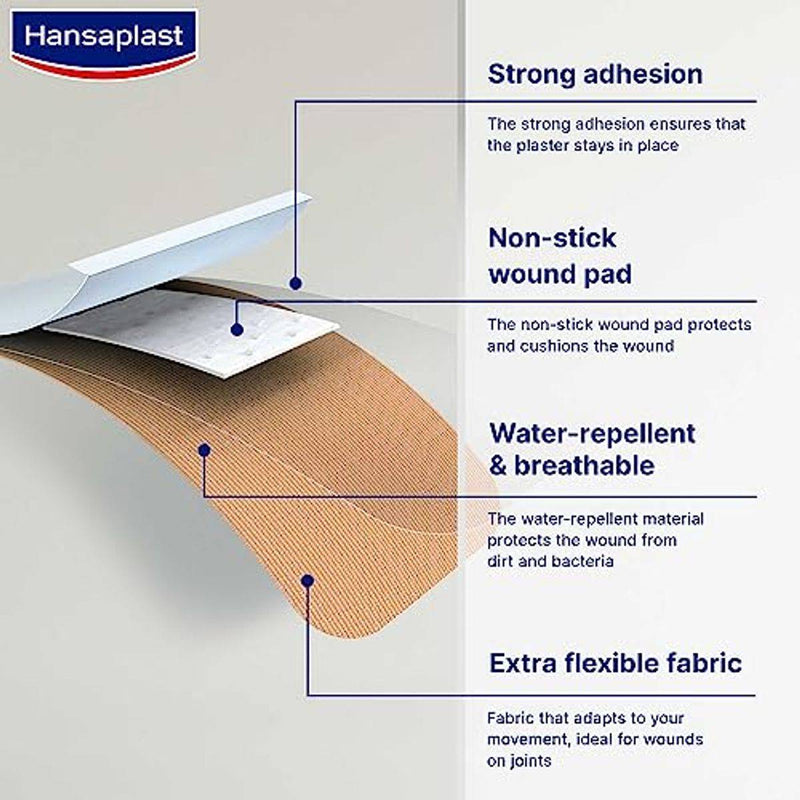 Hansaplast

Strong adhesion

The strong adhesion ensures that the plaster stays in place

Non-stick wound pad

The non-stick wound pad protects and cushions the wound

Water-repellent & breathable

The water-repellent material protects the wound from dirt and bacteria

Extra flexible fabric

Fabric that adapts to your movement, ideal for wounds on joints